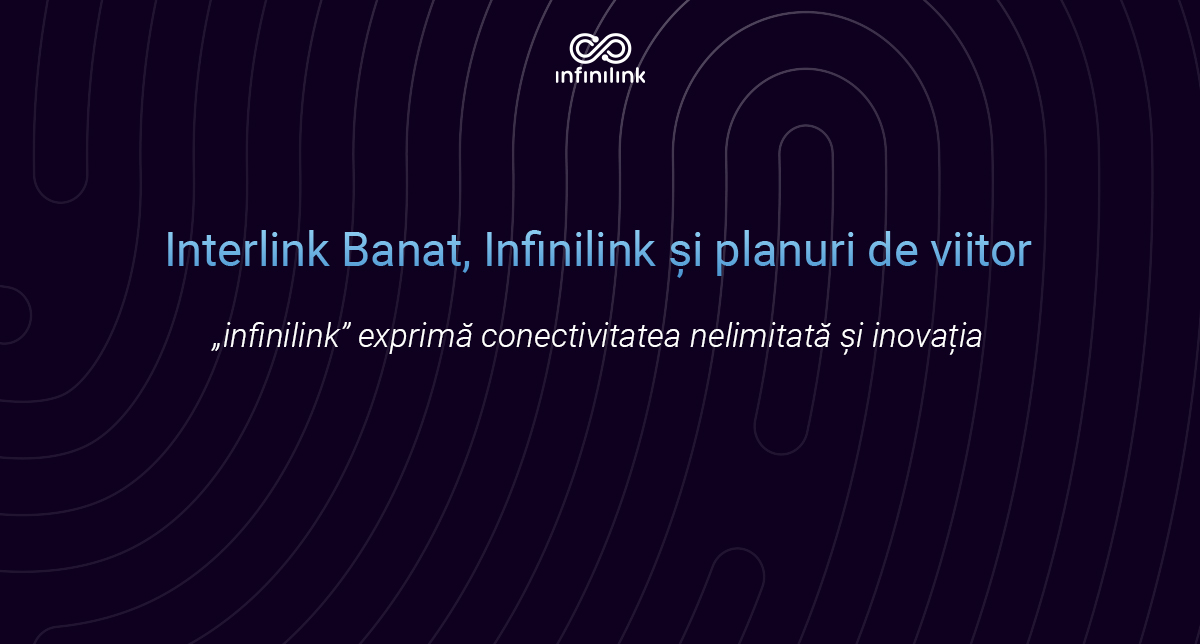 infinilink

Interlink Banat, Infinilink și planuri de viitor

„infinilink” exprimă conectivitatea nelimitată și inovația